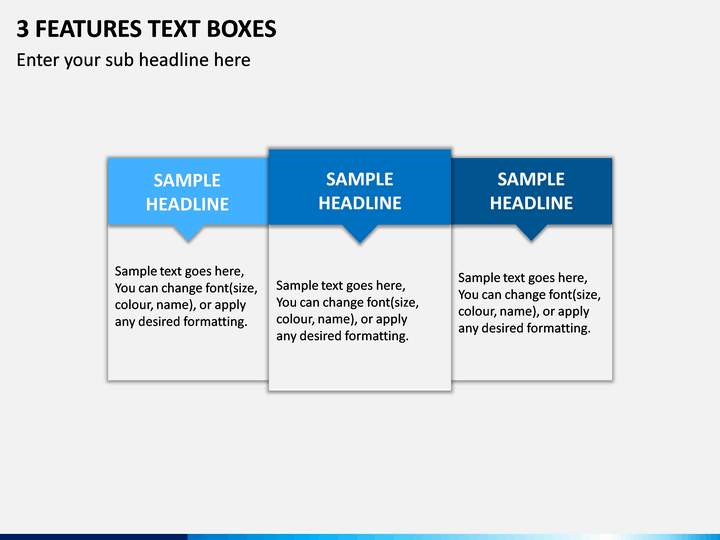 3 FEATURES TEXT BOXES

Enter your sub headline here

SAMPLE HEADLINE

Sample text goes here, You can change font(size, colour, name), or apply any desired formatting.

SAMPLE HEADLINE

Sample text goes here, You can change font(size, colour, name), or apply any desired formatting.

SAMPLE HEADLINE

Sample text goes here, You can change font(size, colour, name), or apply any desired formatting.